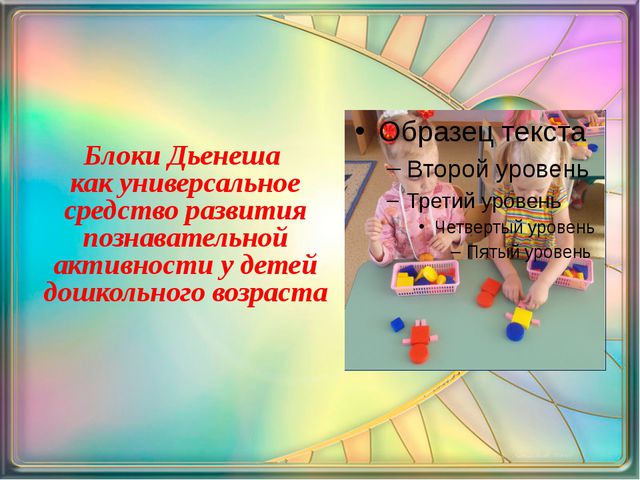 Блоки Дьенеша как универсальное средство развития познавательной активности у детей дошкольного возраста

• Образец текста
– Второй уровень
– Третий уровень
• Четвертый уровень
– Пятый уровень